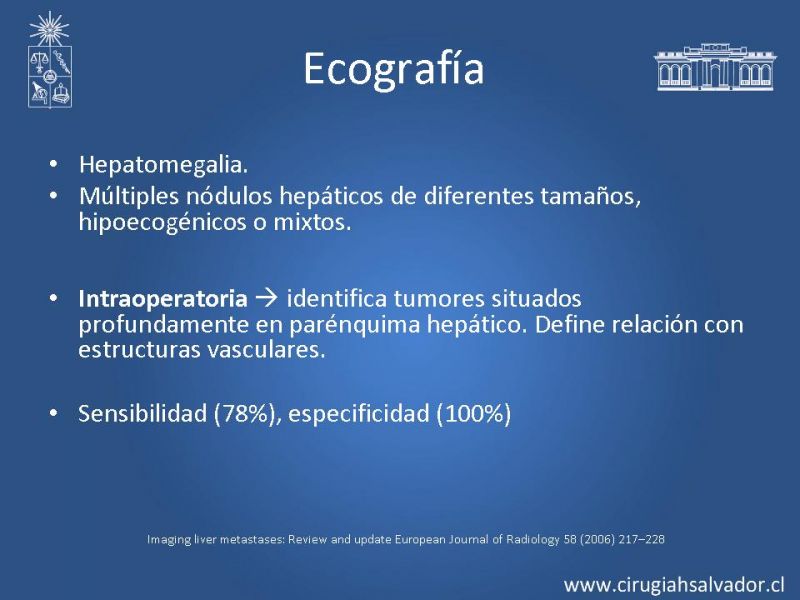 Ecografía

• Hepatomegalia.
• Múltiples nódulos hepáticos de diferentes tamaños, hipoecogénicos o mixtos.

• Intraoperatoria → identifica tumores situados profundamente en parénquima hepático. Define relación con estructuras vasculares.

• Sensibilidad (78%), especificidad (100%)

Imaging liver metastases: Review and update European Journal of Radiology 58 (2006) 217–228

www.cirugiahsalvador.cl